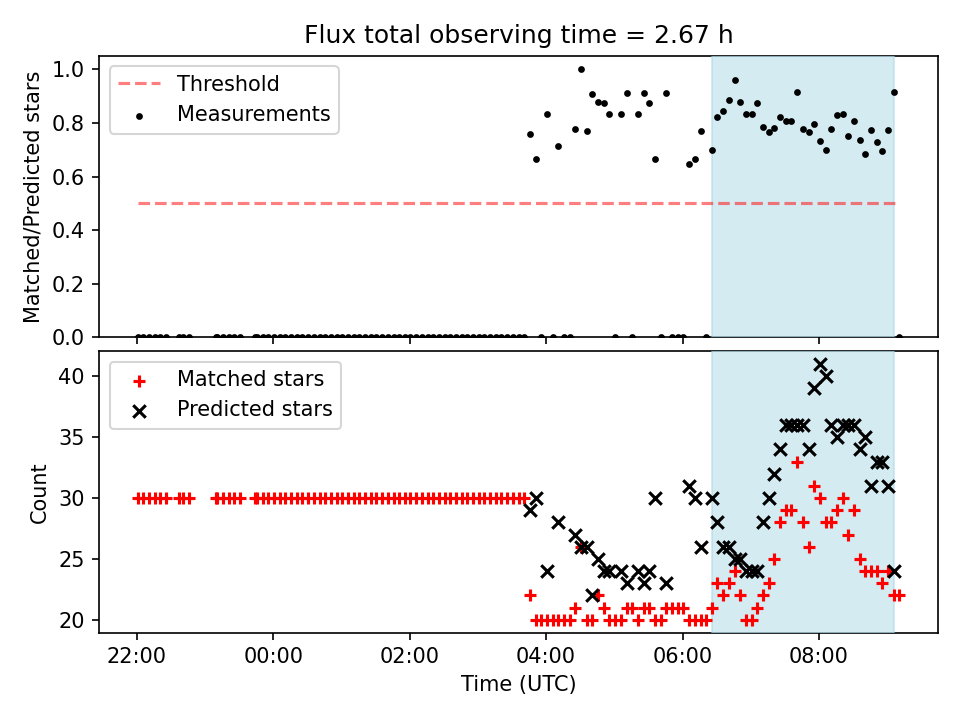 Flux total observing time = 2.67 h

Threshold
Measurements

Matched/Predicted stars

1.0
0.8
0.6
0.4
0.2
0.0

Matched stars
Predicted stars

Count

40
35
30
25
20

22:00
00:00
02:00
04:00
06:00
08:00

Time (UTC)